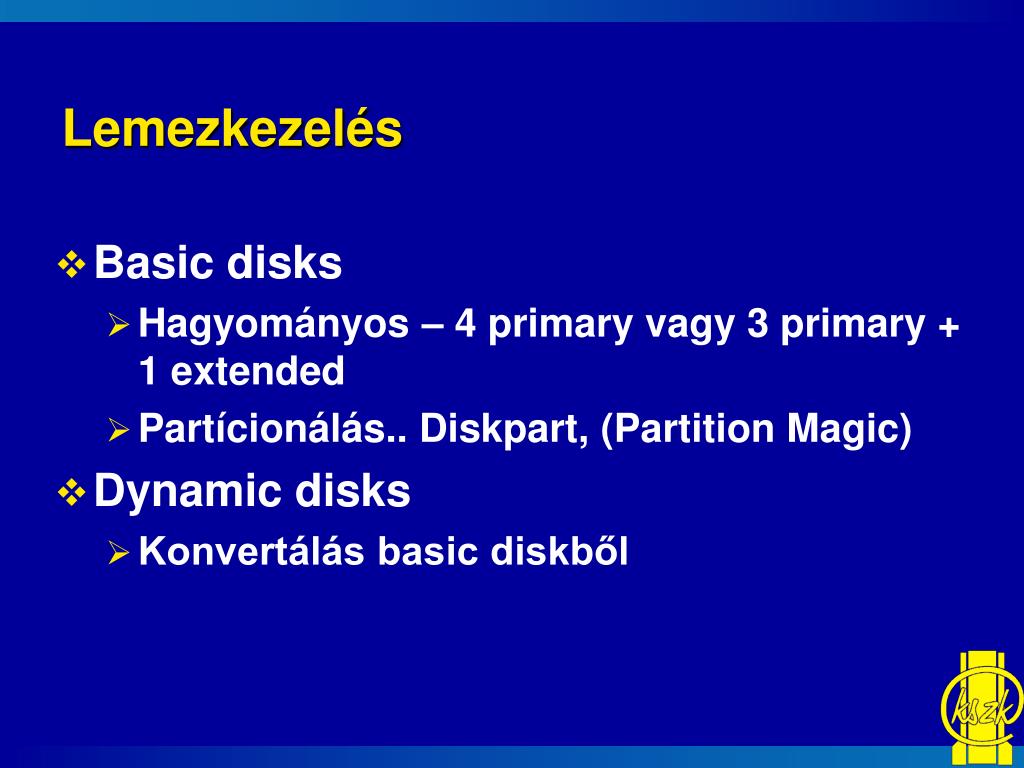 Lemezkezelés

❖ Basic disks

➢ Hagyományos – 4 primary vagy 3 primary + 1 extended

➢ Partícionálás.. Diskpart, (Partition Magic)

❖ Dynamic disks

➢ Konvertálás basic diskből

kszk